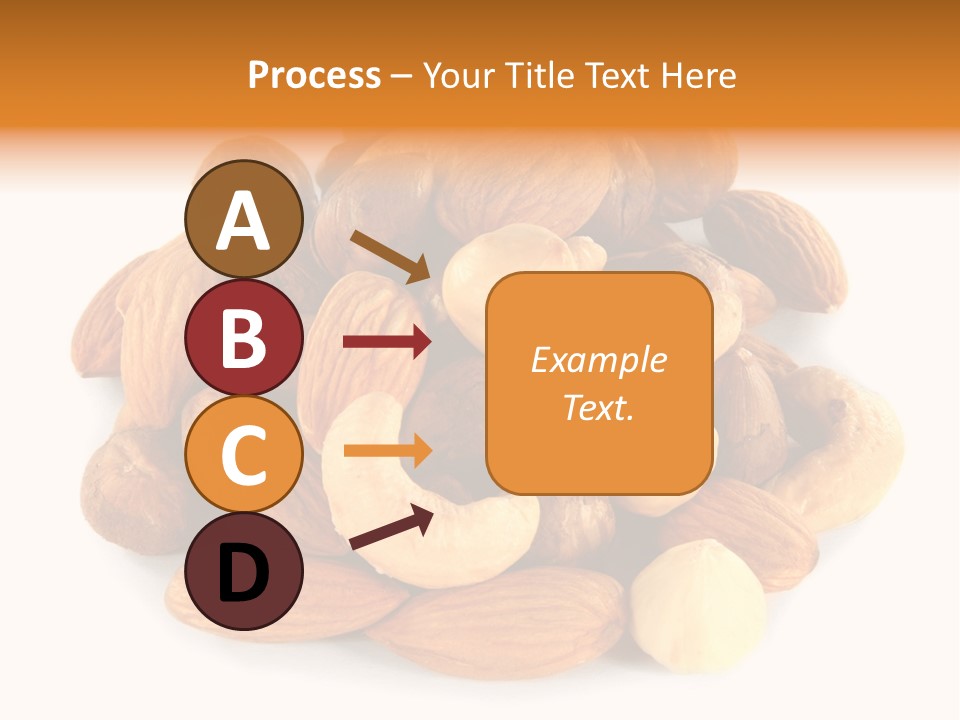 Process – Your Title Text Here

A

B

C

D

Example Text.